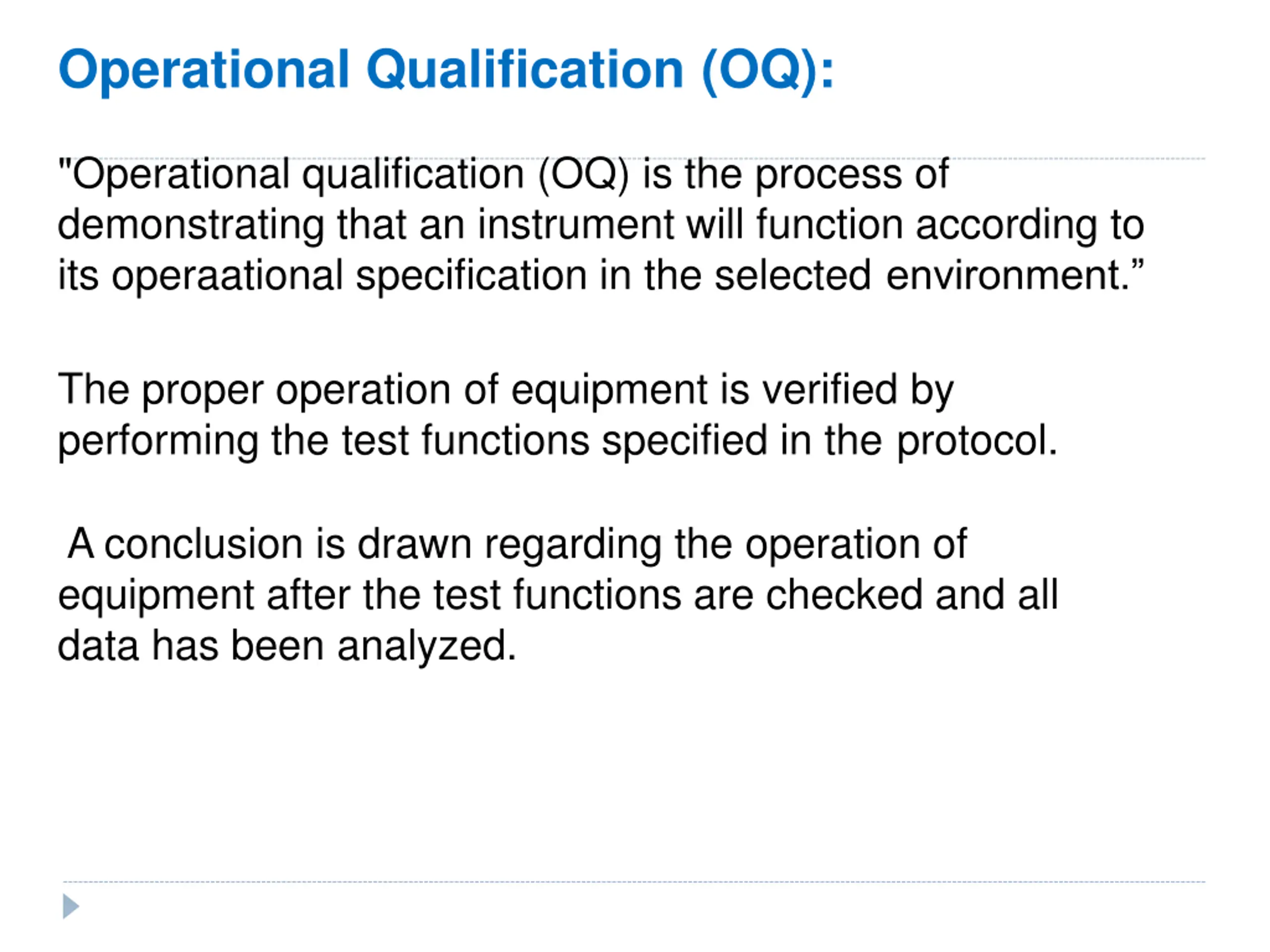 Operational Qualification (OQ):

"Operational qualification (OQ) is the process of demonstrating that an instrument will function according to its operaational specification in the selected environment.”

The proper operation of equipment is verified by performing the test functions specified in the protocol.

A conclusion is drawn regarding the operation of equipment after the test functions are checked and all data has been analyzed.